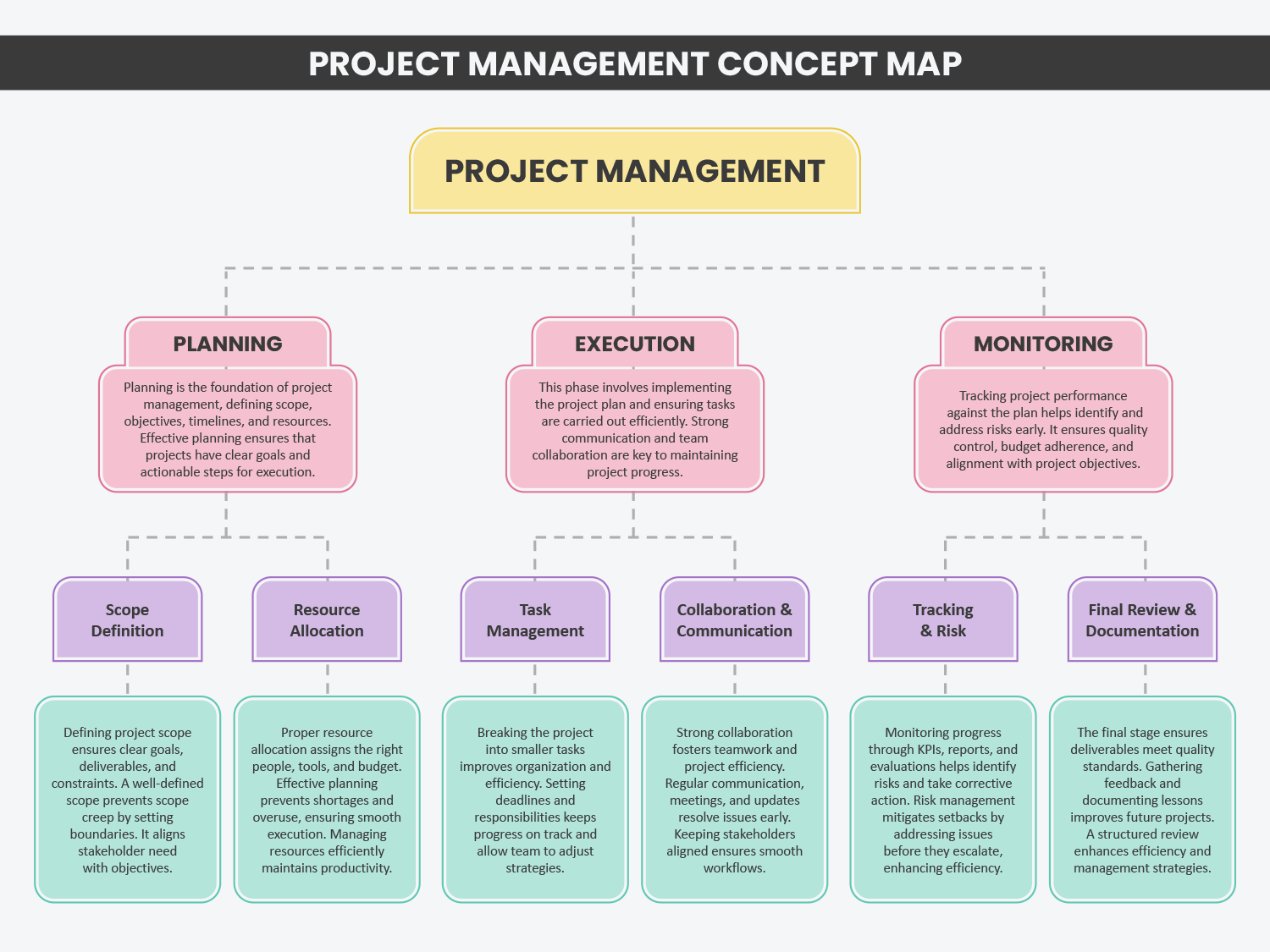 PROJECT MANAGEMENT CONCEPT MAP

PROJECT MANAGEMENT

PLANNING

Planning is the foundation of project management, defining scope, objectives, timelines, and resources. Effective planning ensures that projects have clear goals and actionable steps for execution.

EXECUTION

This phase involves implementing the project plan and ensuring tasks are carried out efficiently. Strong communication and team collaboration are key to maintaining project progress.

MONITORING

Tracking project performance against the plan helps identify and address risks early. It ensures quality control, budget adherence, and alignment with project objectives.

Scope Definition

Defining project scope ensures clear goals, deliverables, and constraints. A well-defined scope prevents scope creep by setting boundaries. It aligns stakeholder need with objectives.

Resource Allocation

Proper resource allocation assigns the right people, tools, and budget. Effective planning prevents shortages and overuse, ensuring smooth execution. Managing resources efficiently maintains productivity.

Task Management

Breaking the project into smaller tasks improves organization and efficiency. Setting deadlines and responsibilities keeps progress on track and allow team to adjust strategies.

Collaboration & Communication

Strong collaboration fosters teamwork and project efficiency. Regular communication, meetings, and updates resolve issues early. Keeping stakeholders aligned ensures smooth workflows.

Tracking & Risk

Monitoring progress through KPIs, reports, and evaluations helps identify risks and take corrective action. Risk management mitigates setbacks by addressing issues before they escalate, enhancing efficiency.

Final Review & Documentation

The final stage ensures deliverables meet quality standards. Gathering feedback and documenting lessons improves future projects. A structured review enhances efficiency and management strategies.